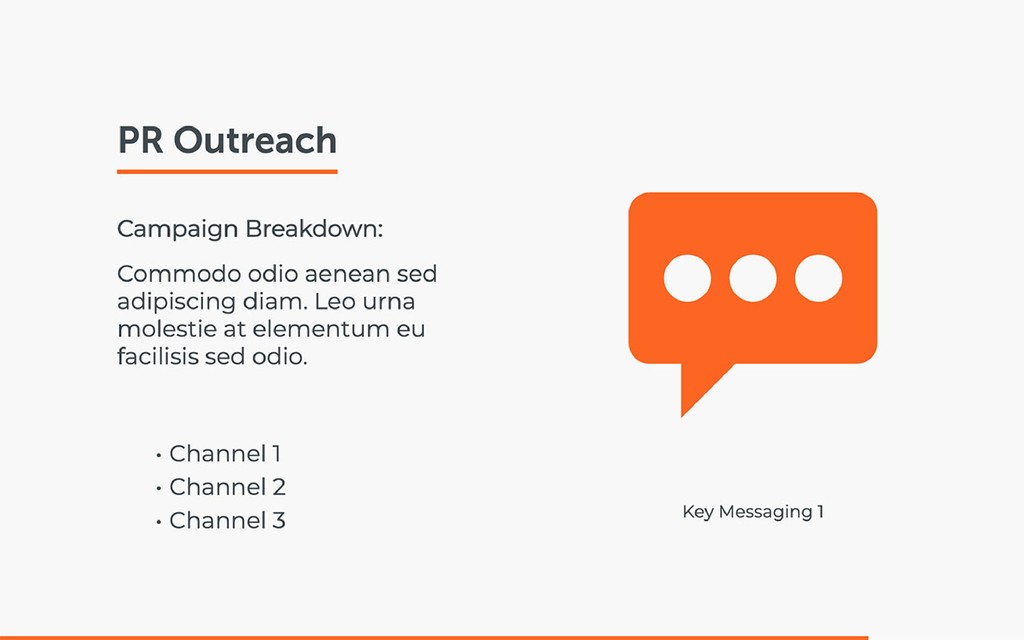 PR Outreach

Campaign Breakdown:

Commodo odio aenean sed adipiscing diam. Leo urna molestie at elementum eu facilisis sed odio.

• Channel 1
• Channel 2
• Channel 3

Key Messaging 1